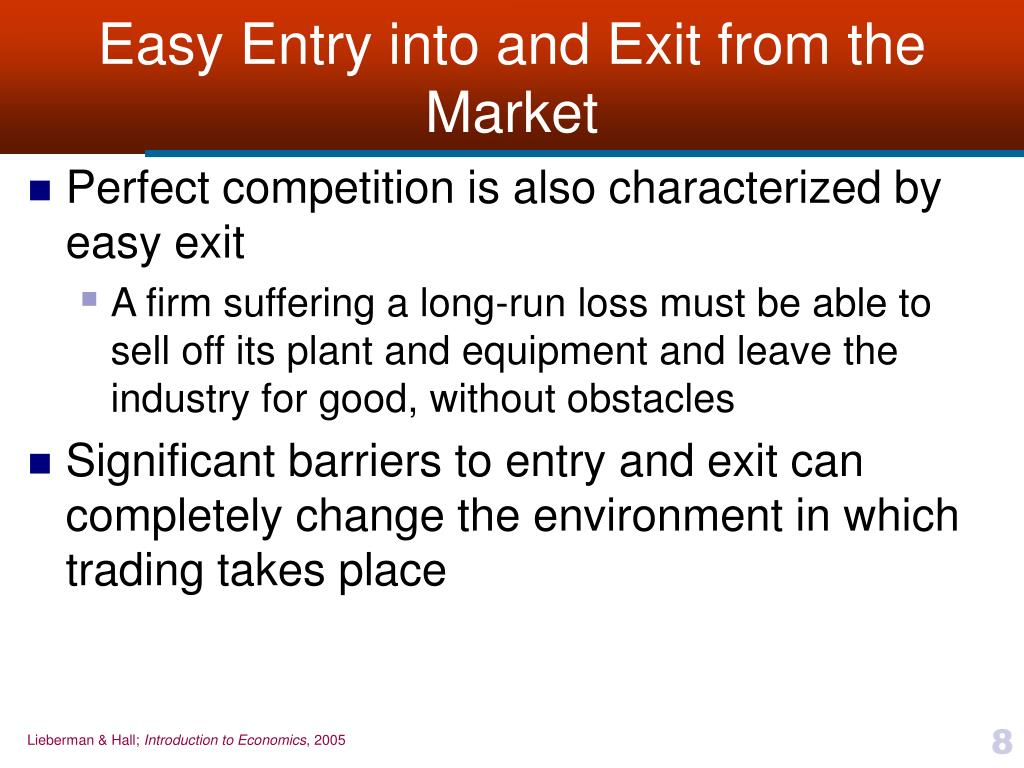 Easy Entry into and Exit from the Market

Perfect competition is also characterized by easy exit

A firm suffering a long-run loss must be able to sell off its plant and equipment and leave the industry for good, without obstacles

Significant barriers to entry and exit can completely change the environment in which trading takes place

Lieberman & Hall; Introduction to Economics, 2005

8